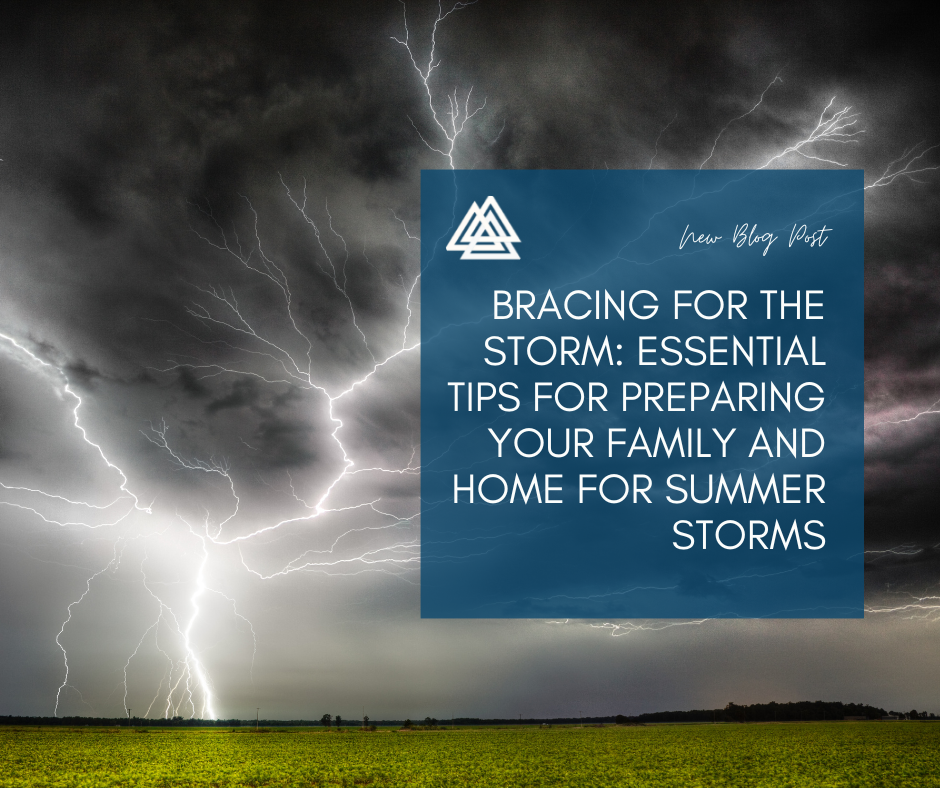 New Blog Post

BRACING FOR THE STORM: ESSENTIAL TIPS FOR PREPARING YOUR FAMILY AND HOME FOR SUMMER STORMS